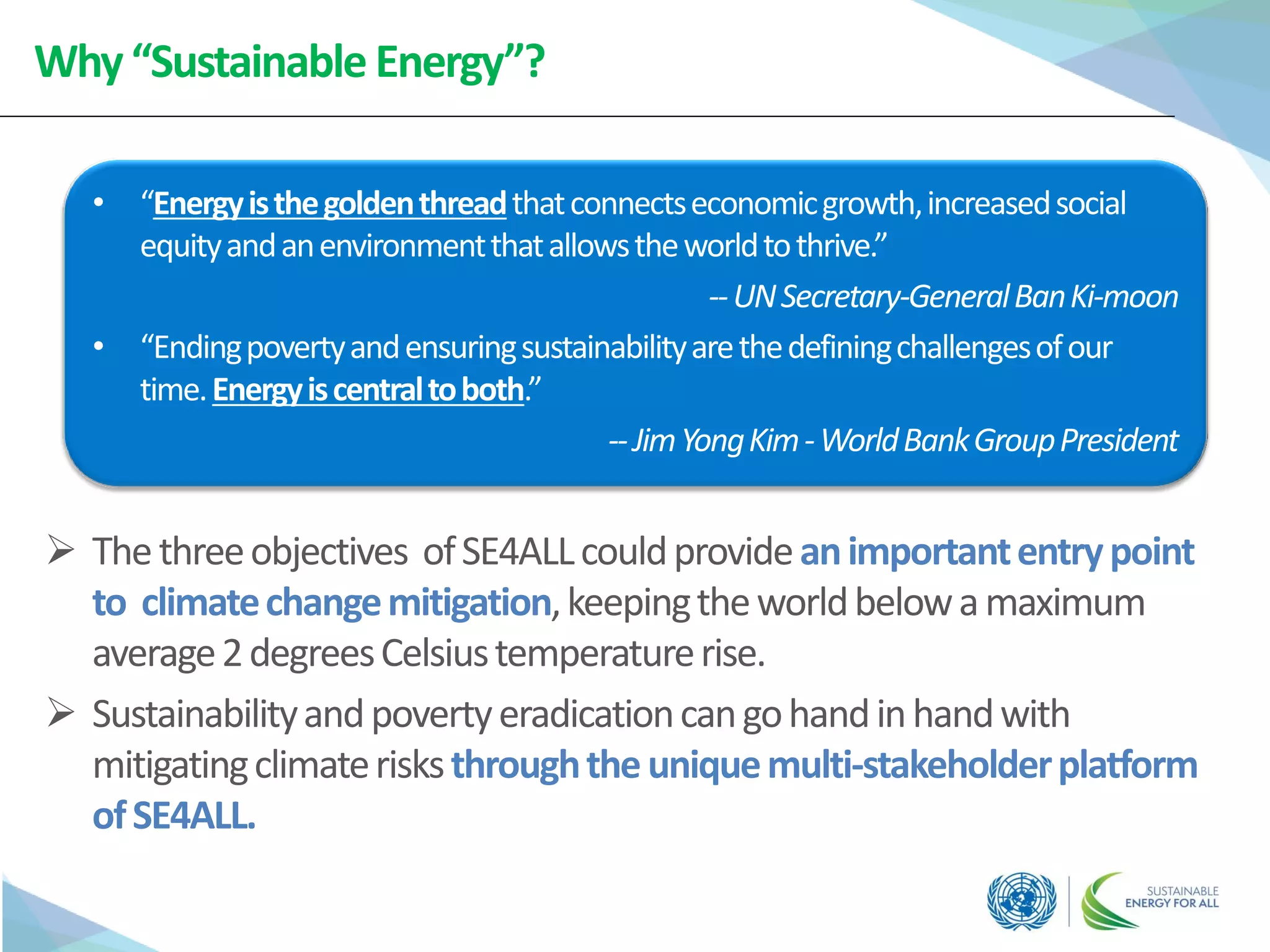 Why “Sustainable Energy”?

• “Energy is the golden thread that connects economic growth, increased social equity and an environment that allows the world to thrive.”

-- UN Secretary-General Ban Ki-moon

• “Ending poverty and ensuring sustainability are the defining challenges of our time. Energy is central to both.”

-- Jim Yong Kim - World Bank Group President

➢ The three objectives of SE4ALL could provide an important entry point to climate change mitigation, keeping the world below a maximum average 2 degrees Celsius temperature rise.

➢ Sustainability and poverty eradication can go hand in hand with mitigating climate risks through the unique multi-stakeholder platform of SE4ALL.

SUSTAINABLE ENERGY FOR ALL